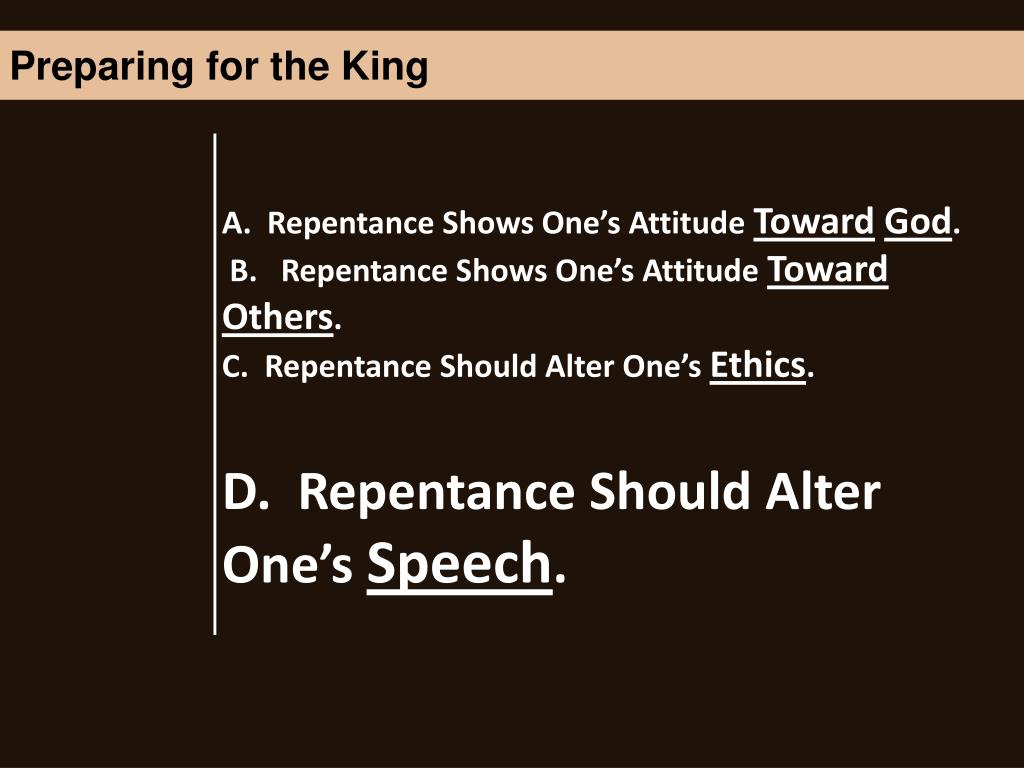 Preparing for the King

A. Repentance Shows One’s Attitude Toward God.
B. Repentance Shows One’s Attitude Toward Others.
C. Repentance Should Alter One’s Ethics.

D. Repentance Should Alter One’s Speech.